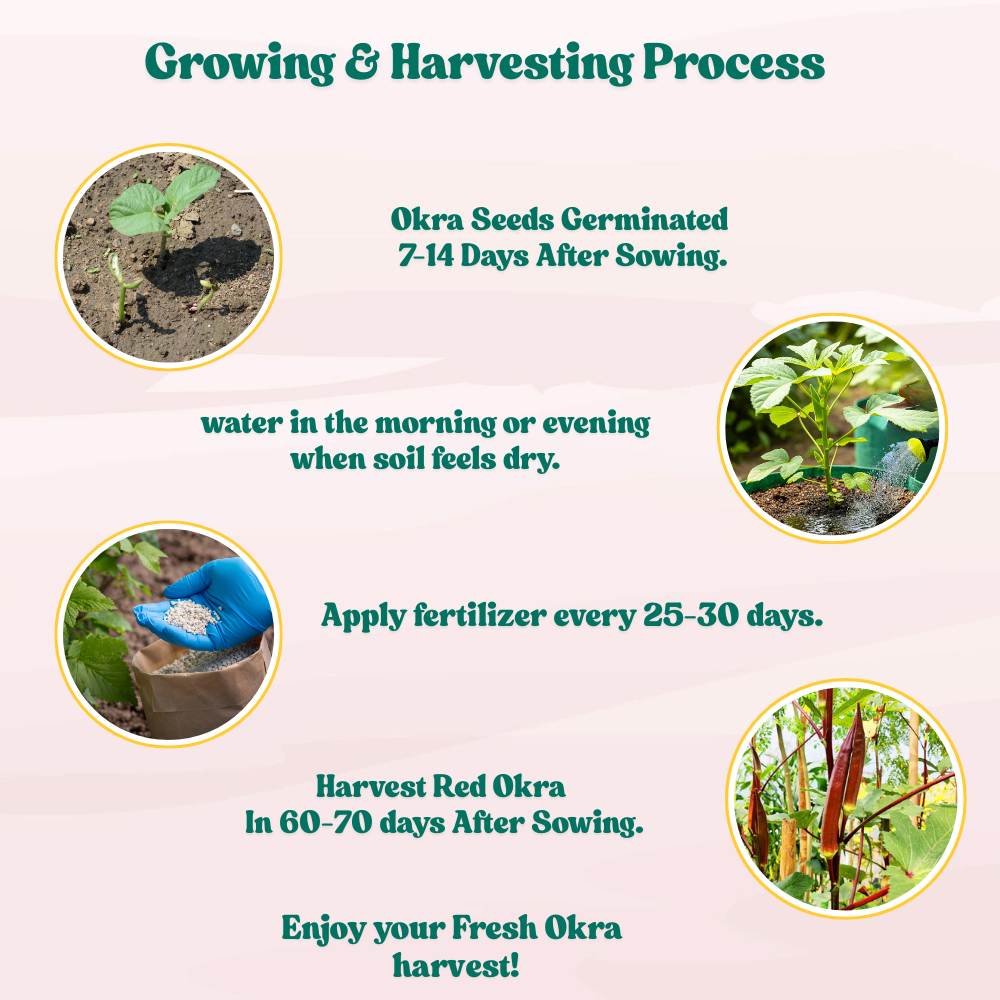 Growing & Harvesting Process

Okra Seeds Germinated
7-14 Days After Sowing.

water in the morning or evening
when soil feels dry.

Apply fertilizer every 25-30 days.

Harvest Red Okra
In 60-70 days After Sowing.

Enjoy your Fresh Okra
harvest!